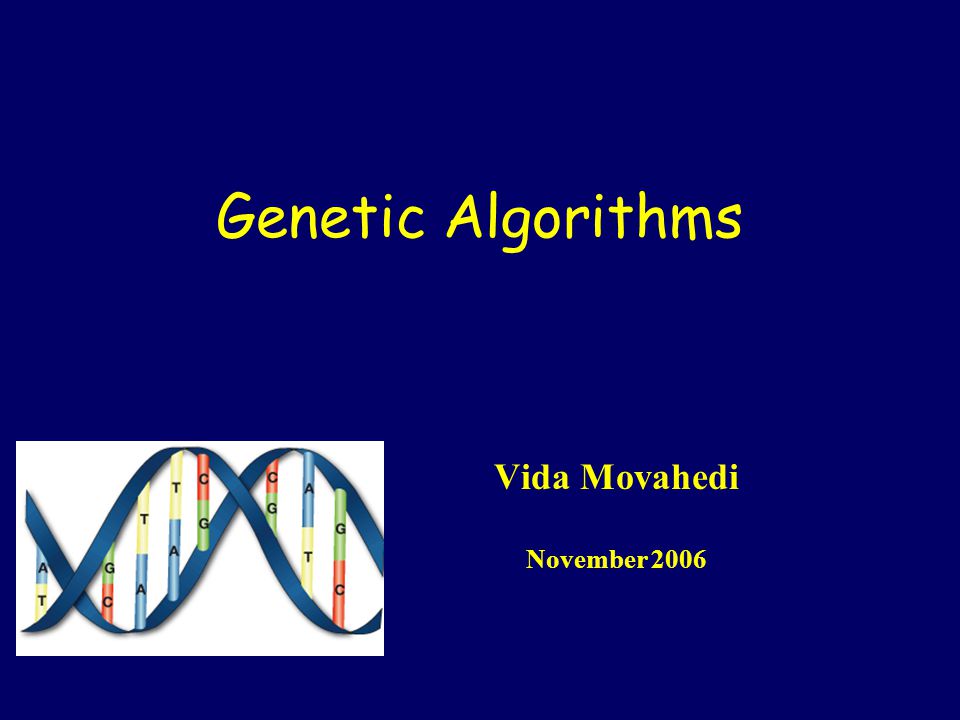 Genetic Algorithms

A
T
G
C
T
A
T
A
C
G
C
G
A
T
G
C

Vida Movahedi

November 2006